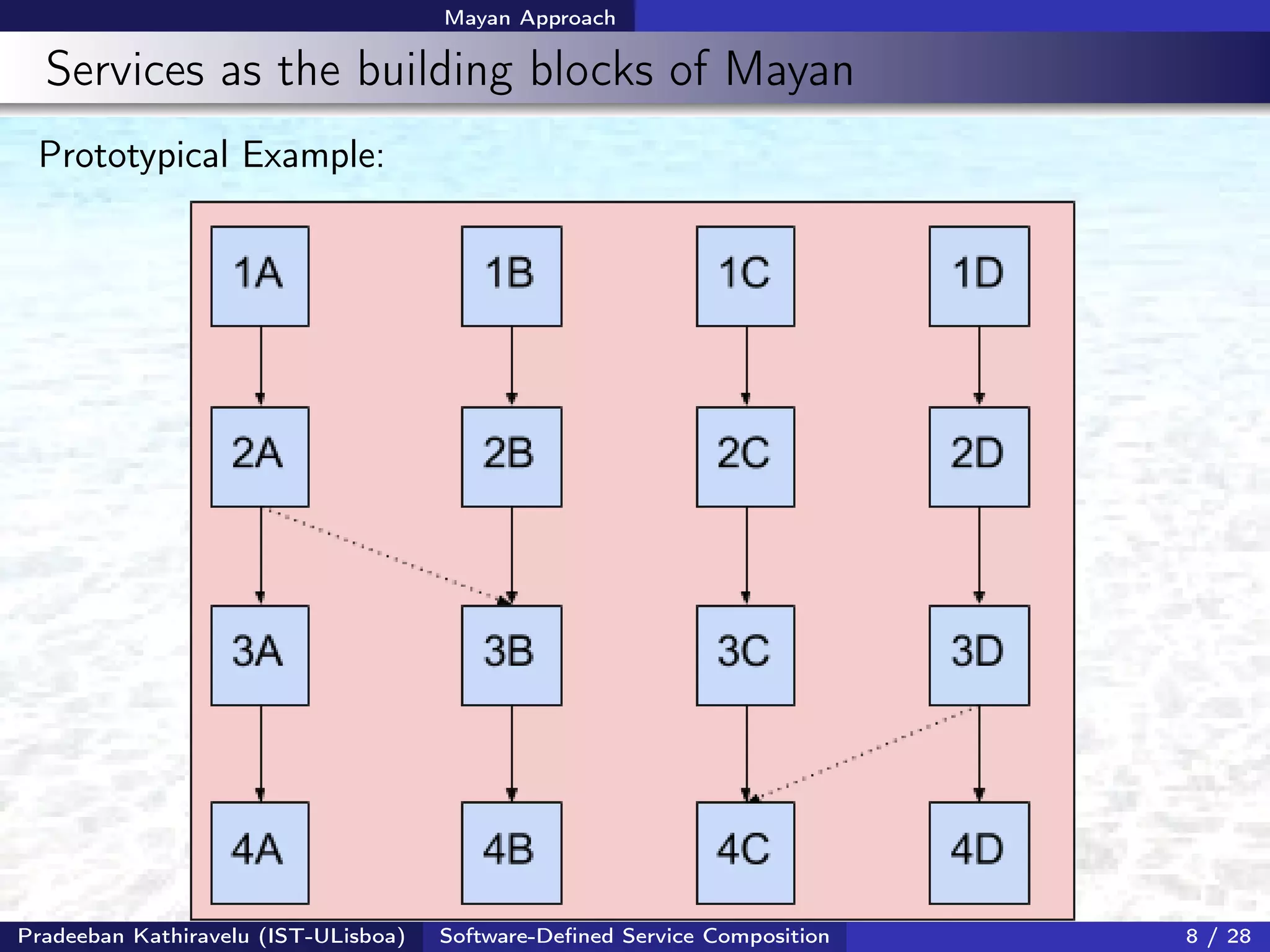 Mayan Approach

Services as the building blocks of Mayan

Prototypical Example:

1A
1B
1C
1D
2A
2B
2C
2D
3A
3B
3C
3D
4A
4B
4C
4D

Pradeeban Kathiravelu (IST-ULisboa)
Software-Defined Service Composition
8 / 28